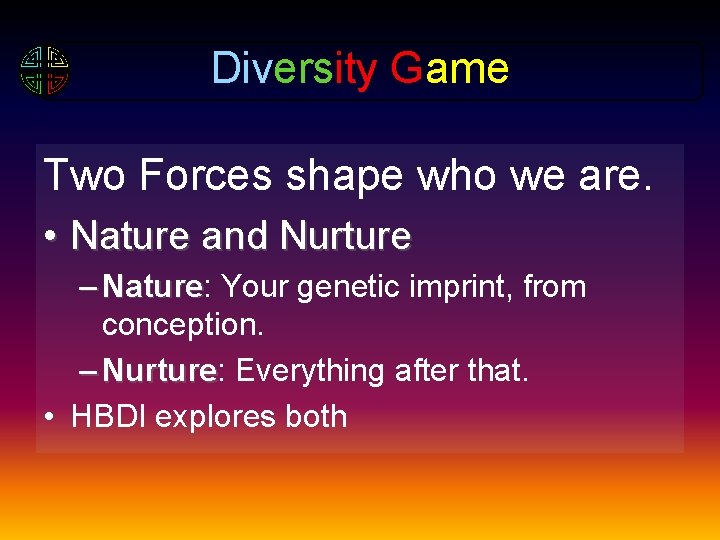 Diversity Game

Two Forces shape who we are.

• Nature and Nurture

– Nature: Your genetic imprint, from conception.

– Nurture: Everything after that.

• HBDI explores both